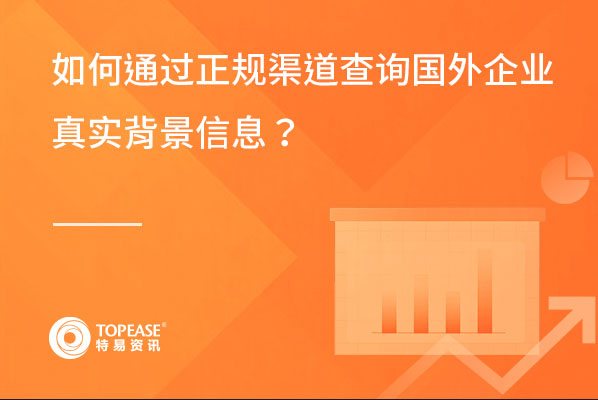 如何通过正规渠道查询国外企业真实背景信息？

TOPEASE®
特易资讯